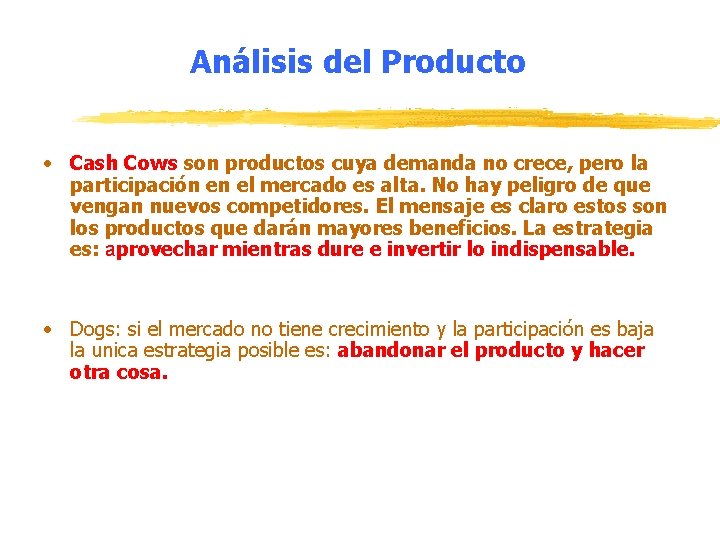 Análisis del Producto

• Cash Cows son productos cuya demanda no crece, pero la participación en el mercado es alta. No hay peligro de que vengan nuevos competidores. El mensaje es claro estos son los productos que darán mayores beneficios. La estrategia es: aprovechar mientras dure e invertir lo indispensable.

• Dogs: si el mercado no tiene crecimiento y la participación es baja la unica estrategia posible es: abandonar el producto y hacer otra cosa.